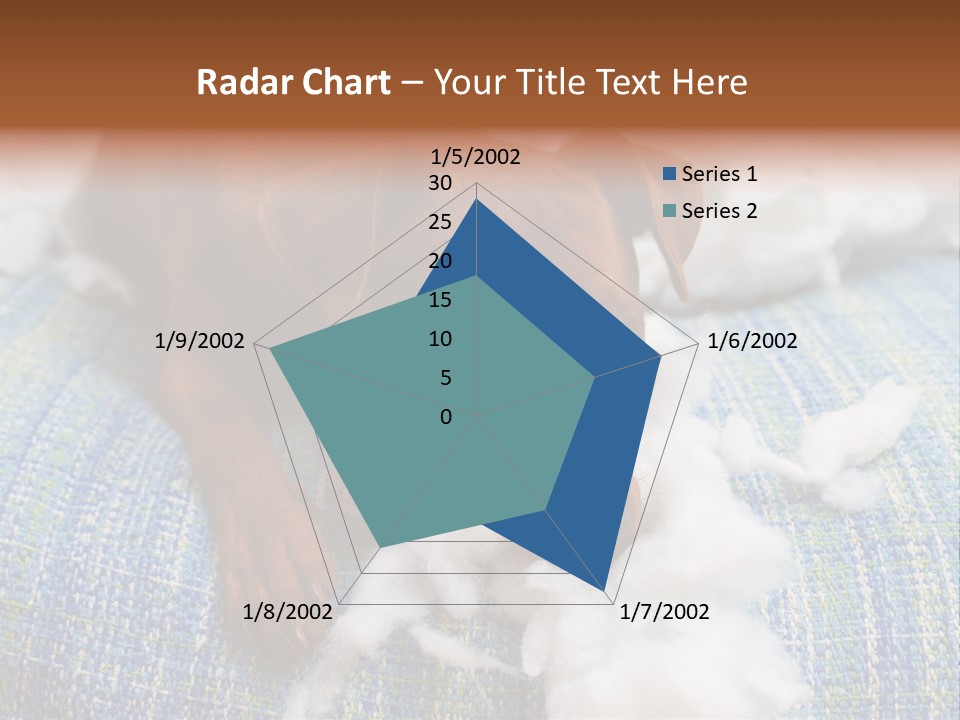 Radar Chart – Your Title Text Here

1/5/2002
30
25
20
15
10
5
0
1/6/2002
1/7/2002
1/8/2002
1/9/2002

Series 1
Series 2